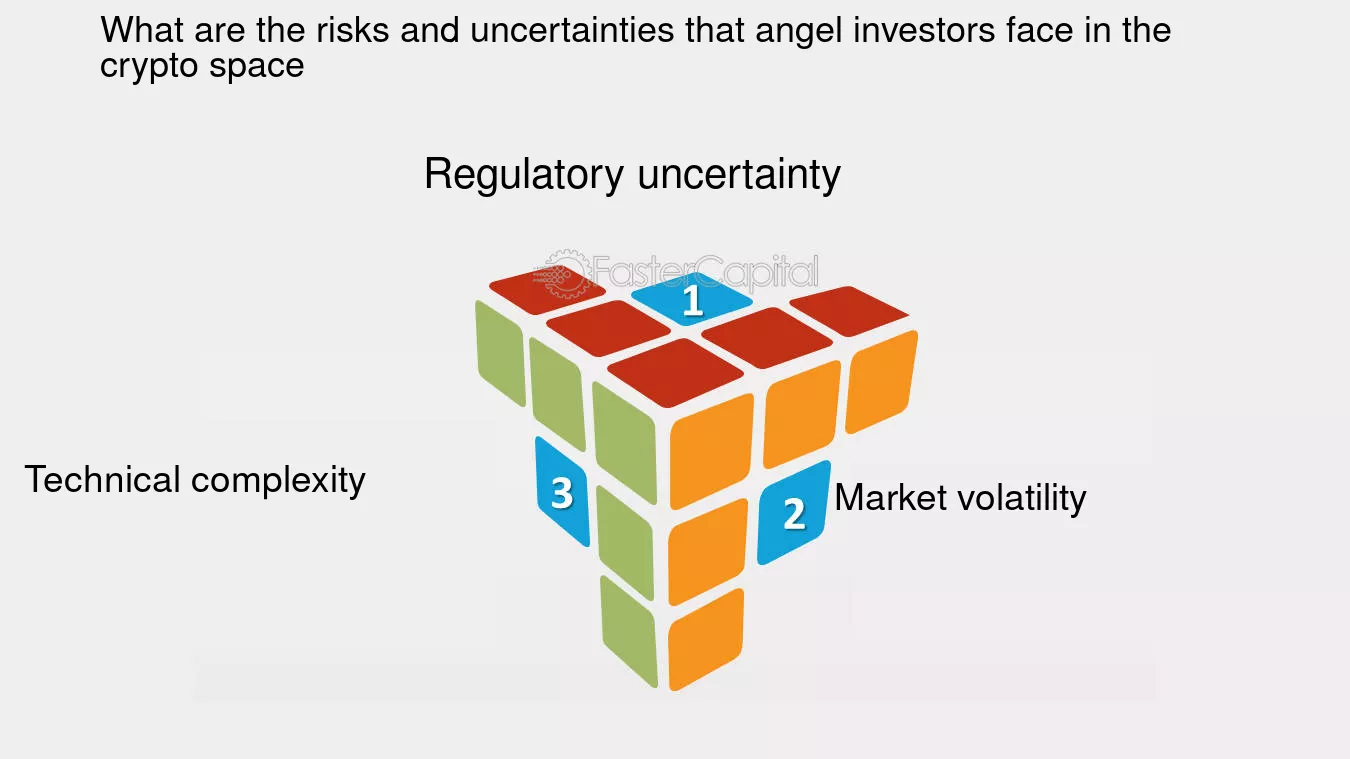 What are the risks and uncertainties that angel investors face in the crypto space

Regulatory uncertainty

FasterCapital

1

Technical complexity

3

2

Market volatility